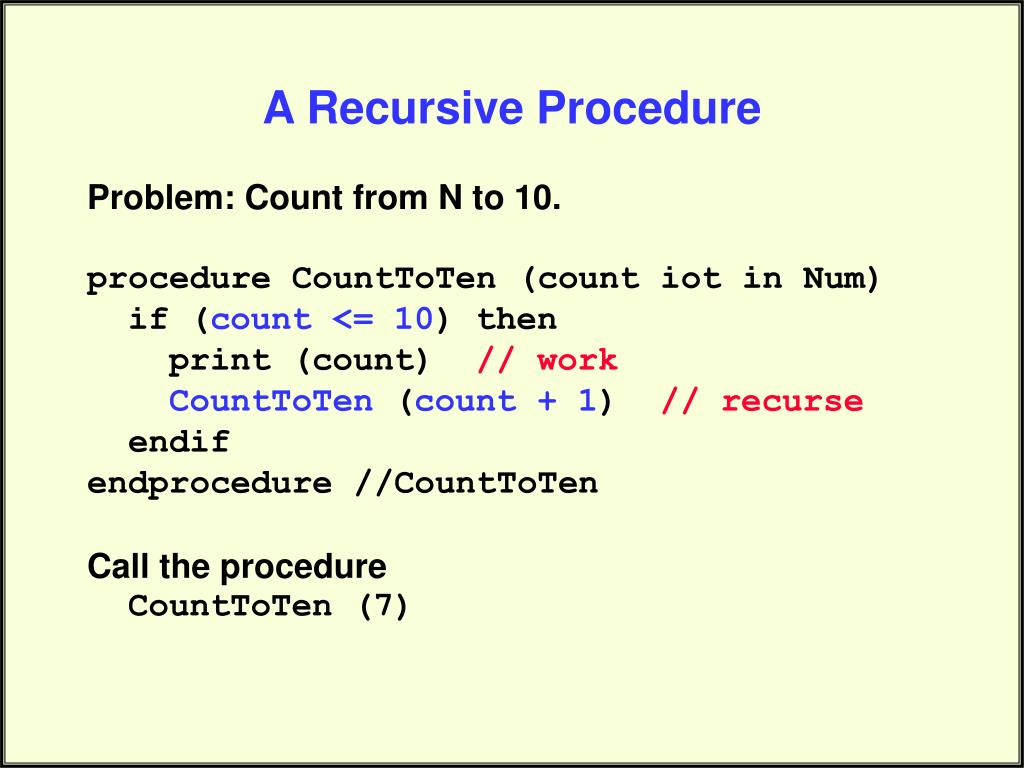 A Recursive Procedure

Problem: Count from N to 10.

procedure CountToTen (count iot in Num)
  if (count <= 10) then
    print (count)  // work
    CountToTen (count + 1)  // recurse
  endif
endprocedure //CountToTen

Call the procedure
  CountToTen (7)